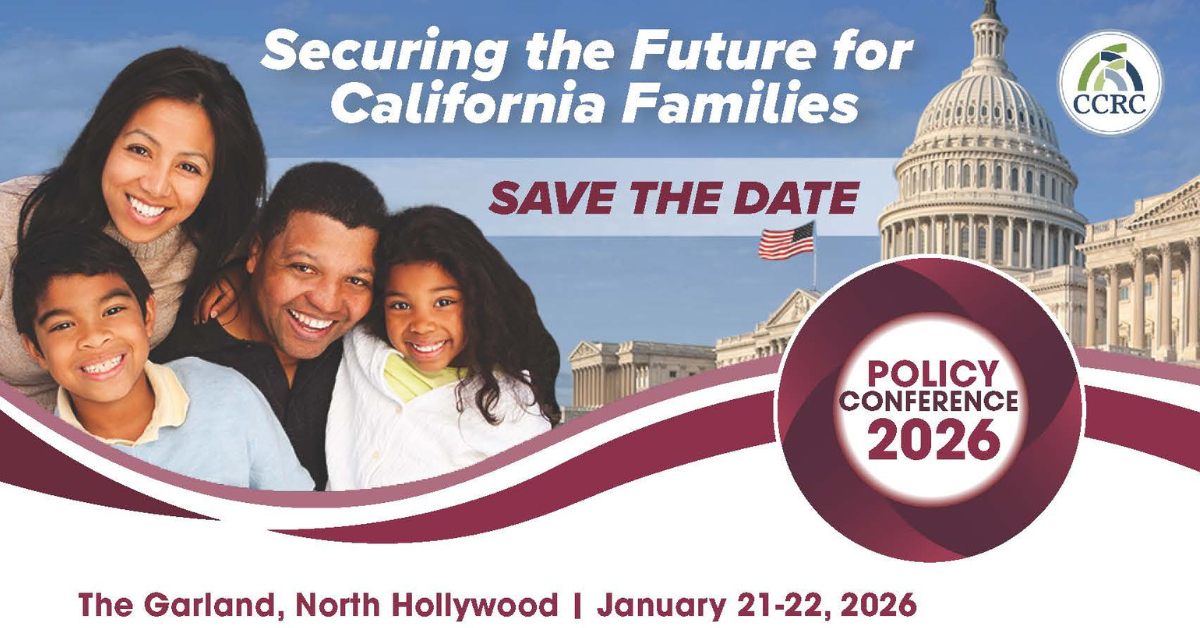 Securing the Future for California Families

CCRC

SAVE THE DATE

POLICY CONFERENCE 2026

The Garland, North Hollywood | January 21-22, 2026